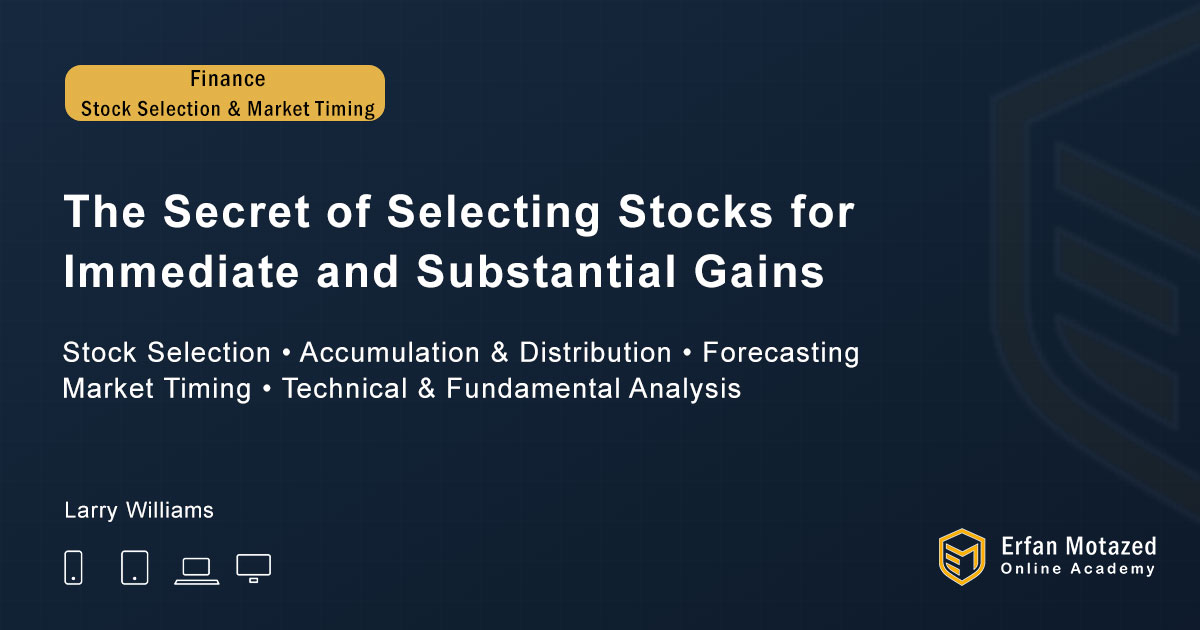 Finance
Stock Selection & Market Timing

The Secret of Selecting Stocks for Immediate and Substantial Gains

Stock Selection • Accumulation & Distribution • Forecasting
Market Timing • Technical & Fundamental Analysis

Larry Williams

Erfan Motazed
Online Academy